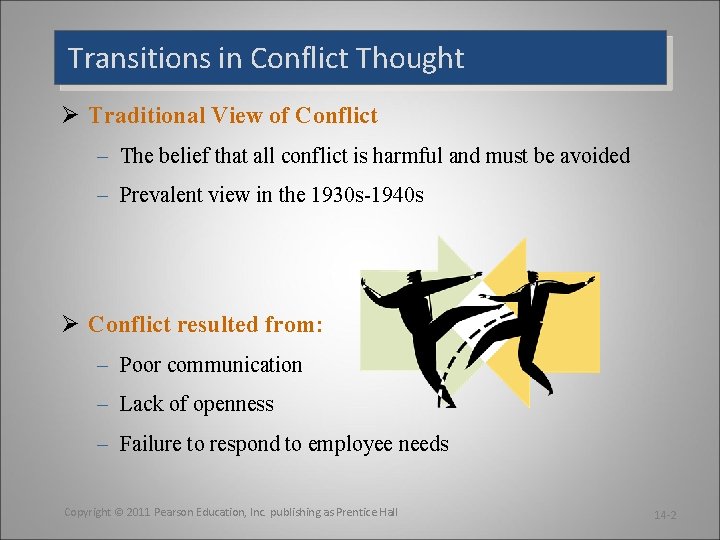 Transitions in Conflict Thought

➢ Traditional View of Conflict

– The belief that all conflict is harmful and must be avoided

– Prevalent view in the 1930s-1940s

➢ Conflict resulted from:

– Poor communication

– Lack of openness

– Failure to respond to employee needs

Copyright © 2011 Pearson Education, Inc. publishing as Prentice Hall

14-2